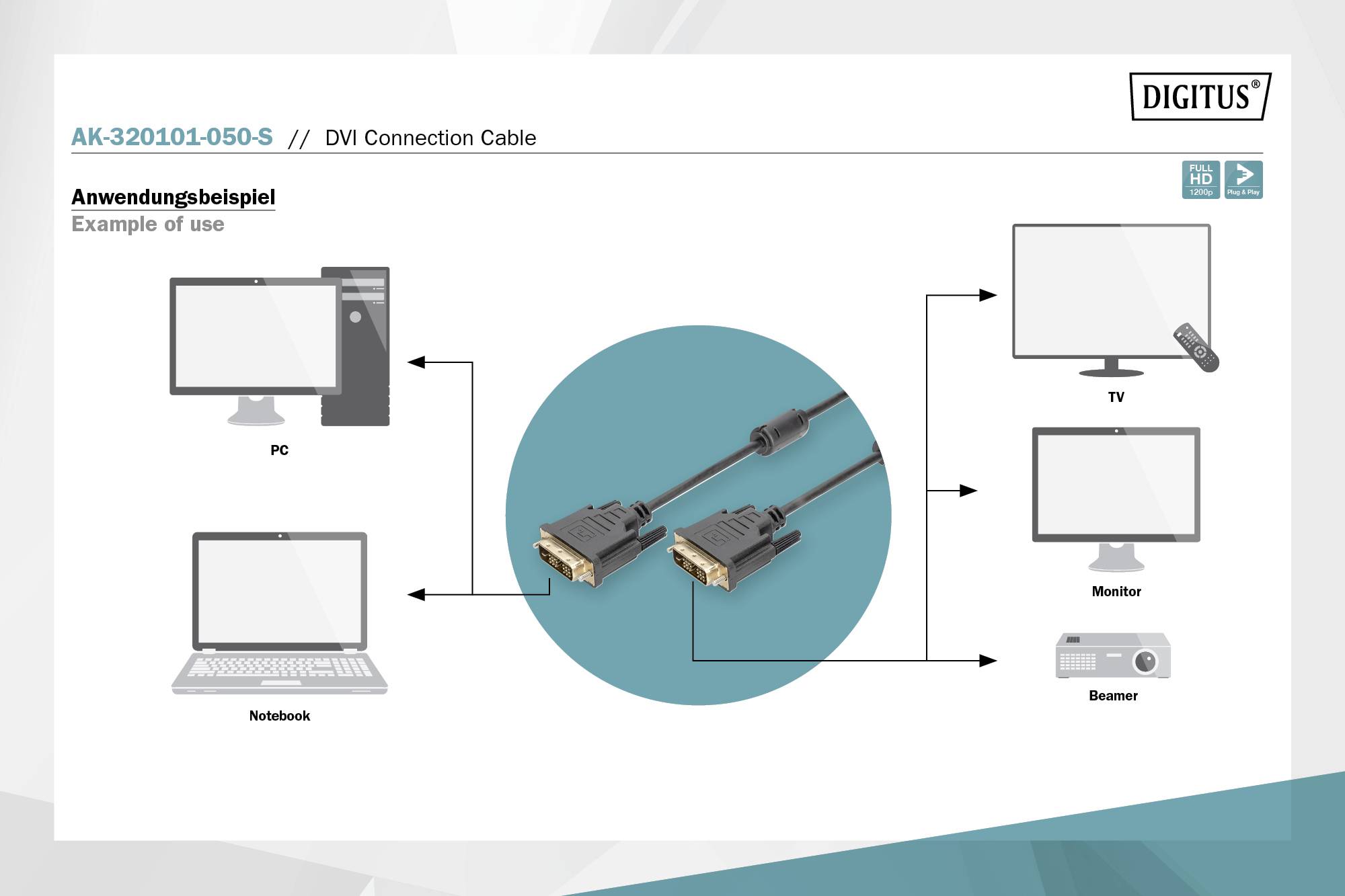 DIGITUS®

AK-320101-050-S // DVI Connection Cable

FULL HD 1200p

Plug & Play

Anwendungsbeispiel
Example of use

PC

Notebook

TV

Monitor

Beamer